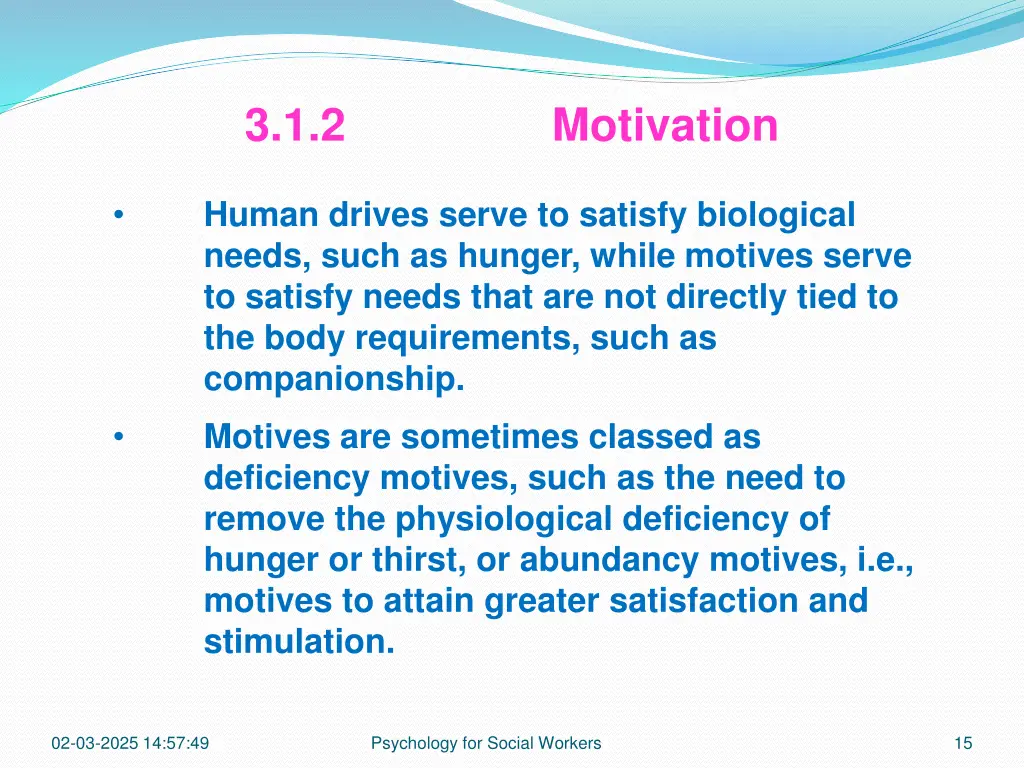 3.1.2 Motivation

• Human drives serve to satisfy biological needs, such as hunger, while motives serve to satisfy needs that are not directly tied to the body requirements, such as companionship.

• Motives are sometimes classed as deficiency motives, such as the need to remove the physiological deficiency of hunger or thirst, or abundancy motives, i.e., motives to attain greater satisfaction and stimulation.

02-03-2025 14:57:49

Psychology for Social Workers

15